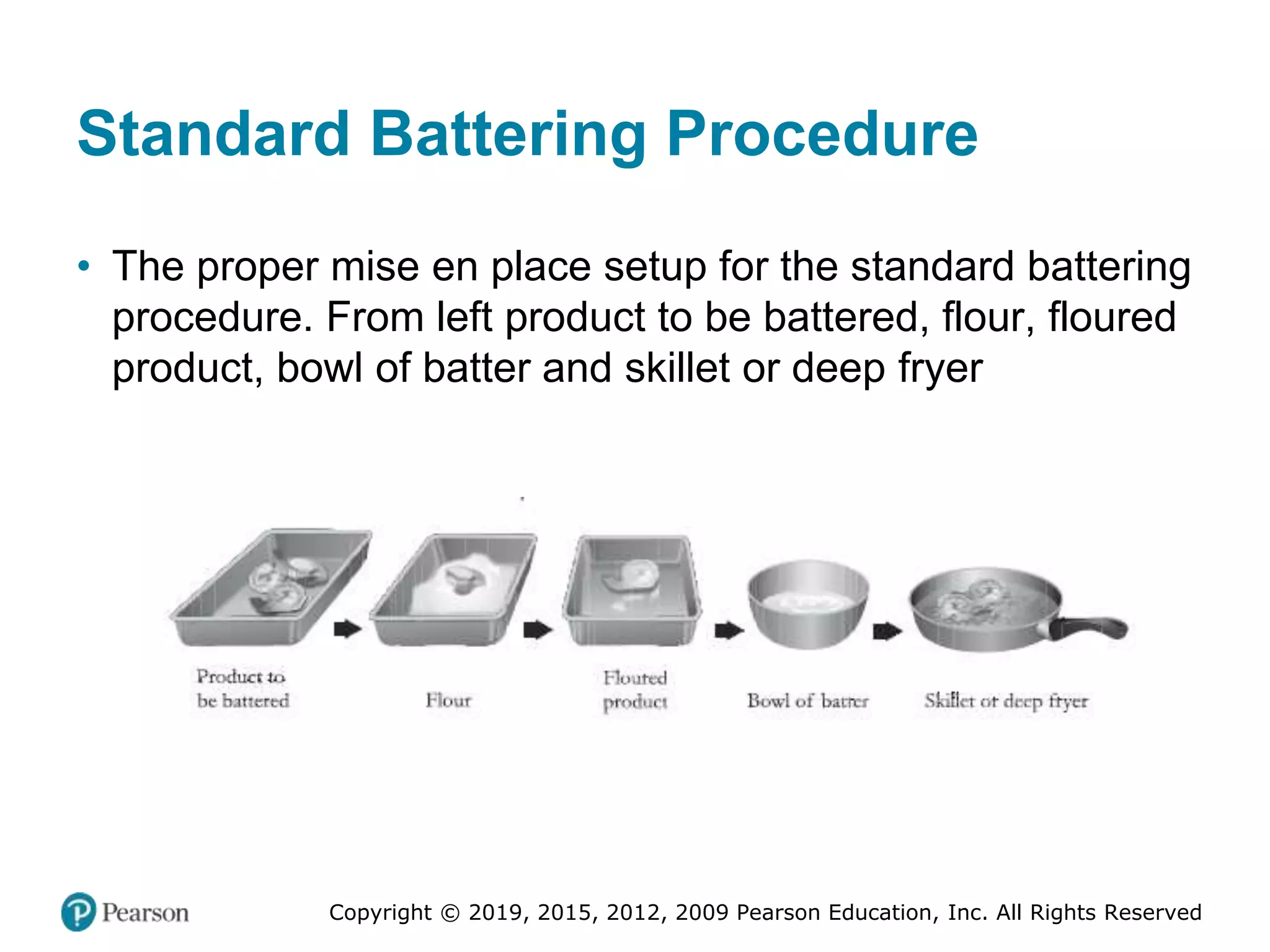 Standard Battering Procedure

• The proper mise en place setup for the standard battering procedure. From left product to be battered, flour, floured product, bowl of batter and skillet or deep fryer

Product to be battered

Flour

Floured product

Bowl of batter

Skillet or deep fryer

Pearson

Copyright © 2019, 2015, 2012, 2009 Pearson Education, Inc. All Rights Reserved